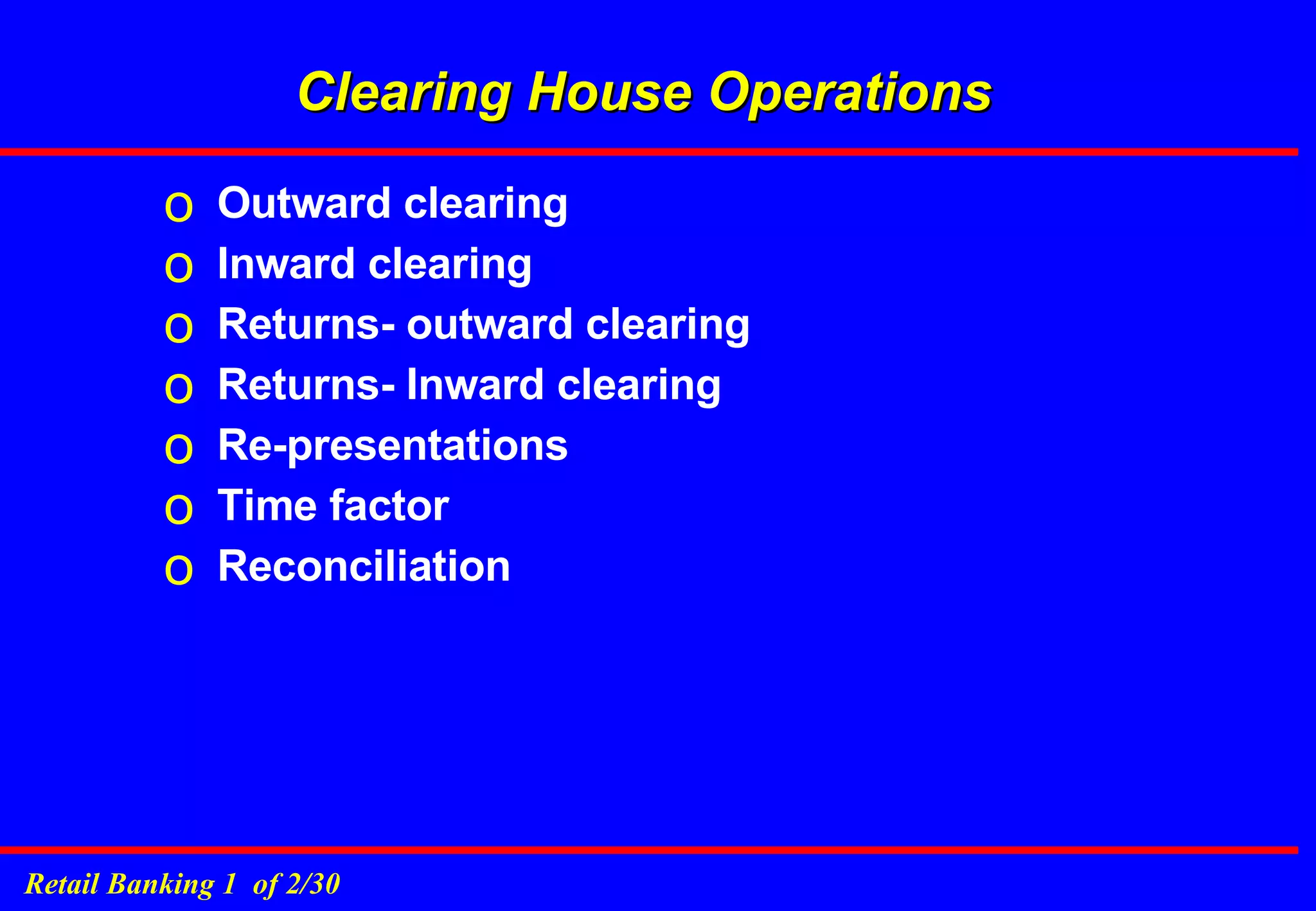 Clearing House Operations

o Outward clearing
o Inward clearing
o Returns- outward clearing
o Returns- Inward clearing
o Re-presentations
o Time factor
o Reconciliation

Retail Banking 1 of 2/30